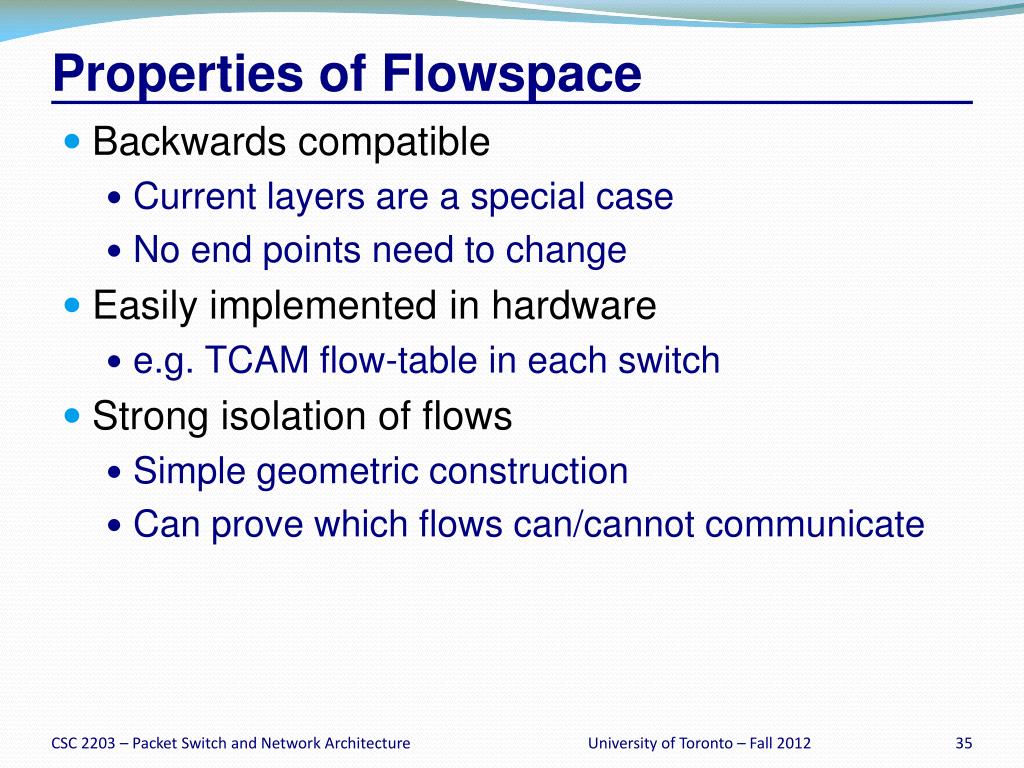 Properties of Flowspace

- Backwards compatible
  - Current layers are a special case
  - No end points need to change
- Easily implemented in hardware
  - e.g. TCAM flow-table in each switch
- Strong isolation of flows
  - Simple geometric construction
  - Can prove which flows can/cannot communicate

CSC 2203 – Packet Switch and Network Architecture

University of Toronto – Fall 2012

35